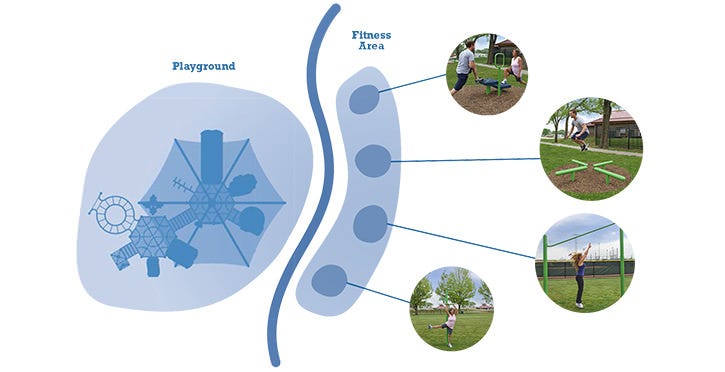 Playground

Fitness Area